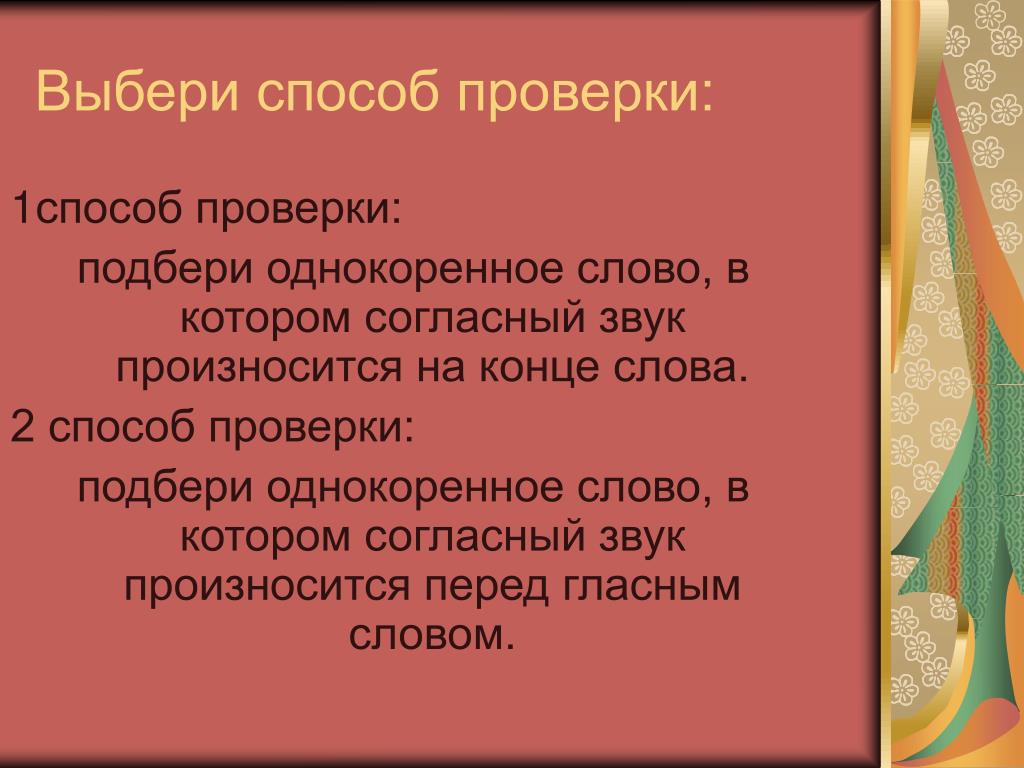 Выбери способ проверки:

1способ проверки:

подбери однокоренное слово, в котором согласный звук произносится на конце слова.

2 способ проверки:

подбери однокоренное слово, в котором согласный звук произносится перед гласным словом.